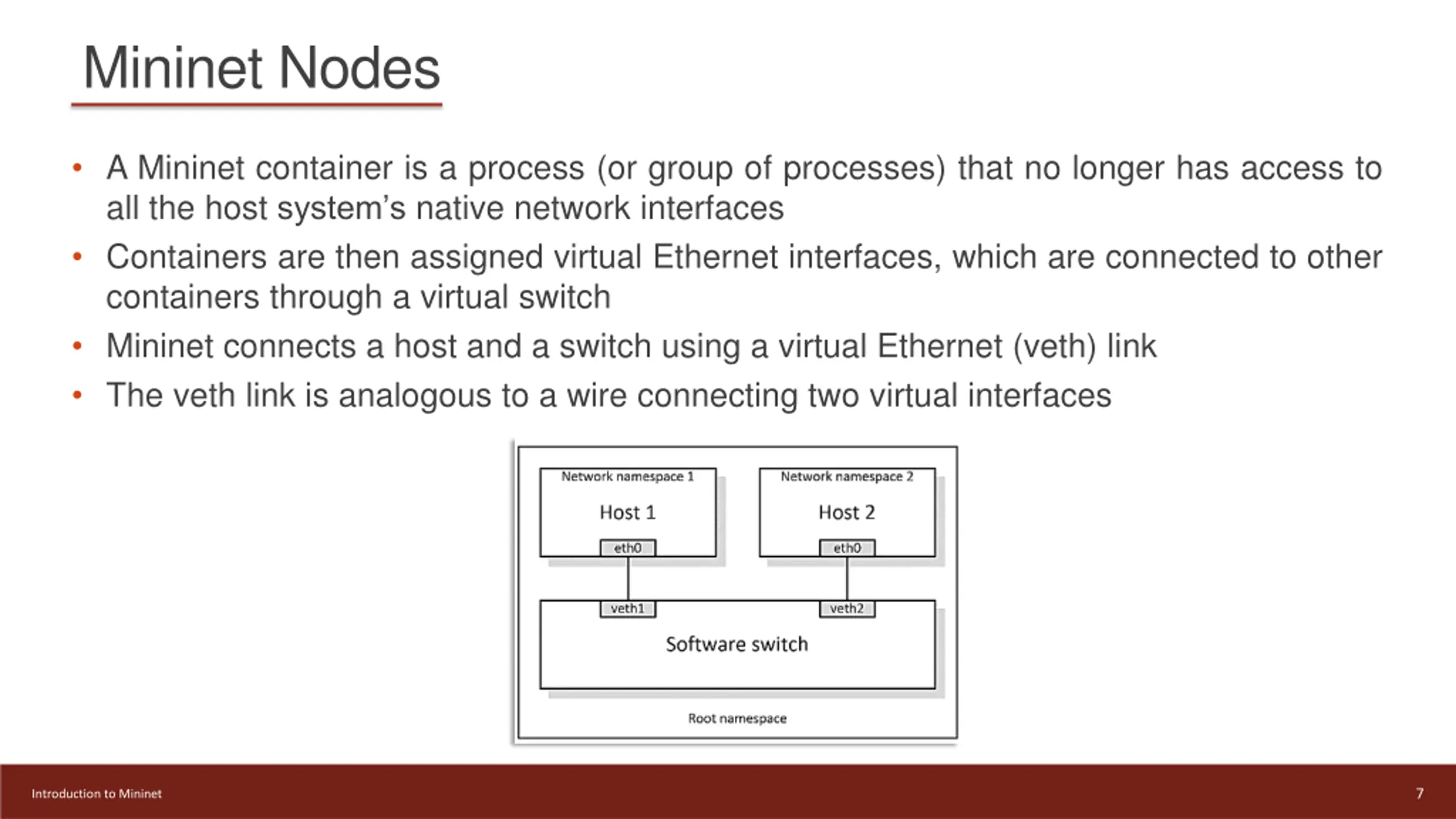 Mininet Nodes

• A Mininet container is a process (or group of processes) that no longer has access to all the host system's native network interfaces
• Containers are then assigned virtual Ethernet interfaces, which are connected to other containers through a virtual switch
• Mininet connects a host and a switch using a virtual Ethernet (veth) link
• The veth link is analogous to a wire connecting two virtual interfaces

Network namespace 1
Host 1
eth0

Network namespace 2
Host 2
eth0

veth1
veth2
Software switch

Root namespace

Introduction to Mininet
7